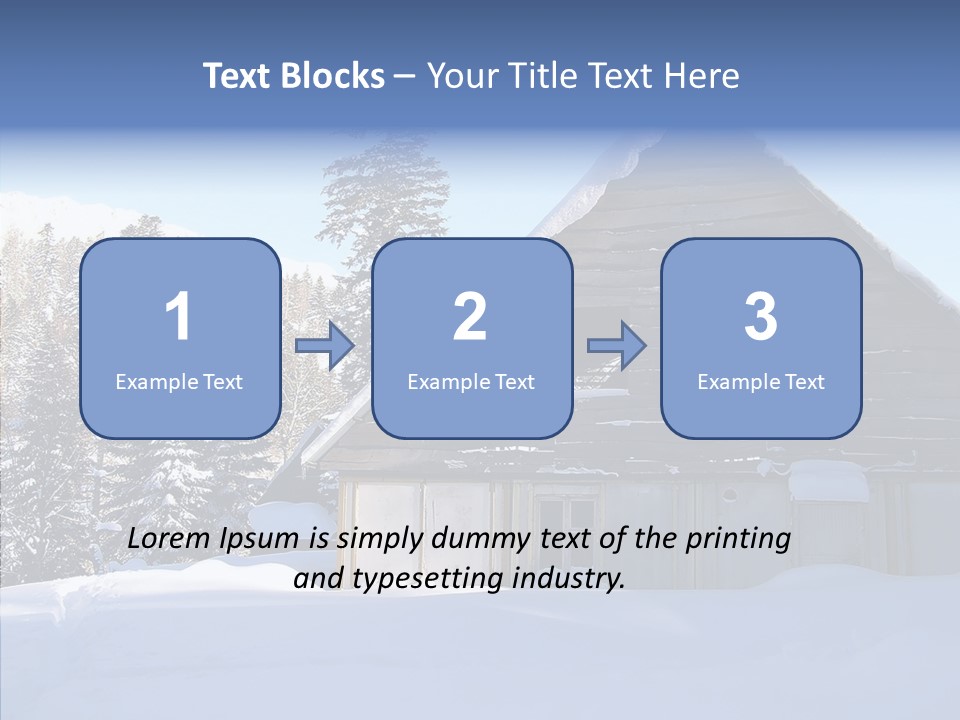 Text Blocks – Your Title Text Here

1
Example Text

2
Example Text

3
Example Text

Lorem Ipsum is simply dummy text of the printing and typesetting industry.